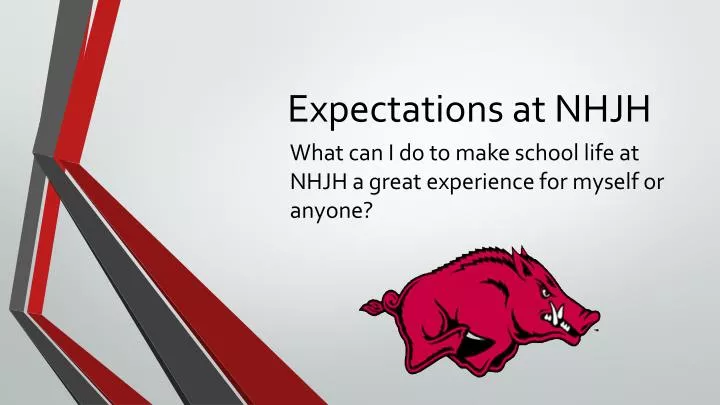 Expectations at NHJH

What can I do to make school life at NHJH a great experience for myself or anyone?